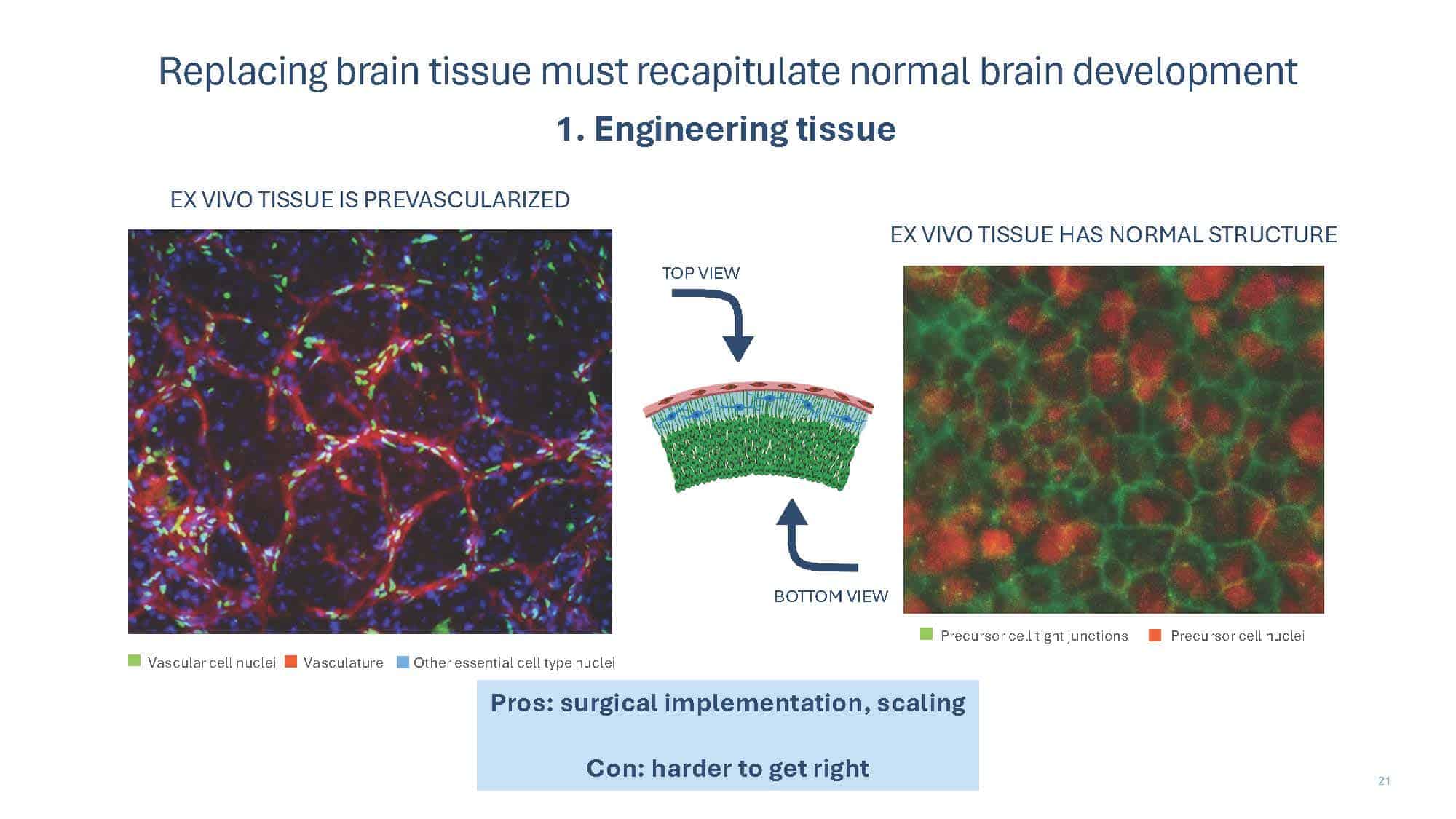 Replacing brain tissue must recapitulate normal brain development

1. Engineering tissue

EX VIVO TISSUE IS PREVASCULARIZED

Vascular cell nuclei Vasculature Other essential cell type nuclei

TOP VIEW

BOTTOM VIEW

EX VIVO TISSUE HAS NORMAL STRUCTURE

Precursor cell tight junctions Precursor cell nuclei

Pros: surgical implementation, scaling

Con: harder to get right

21